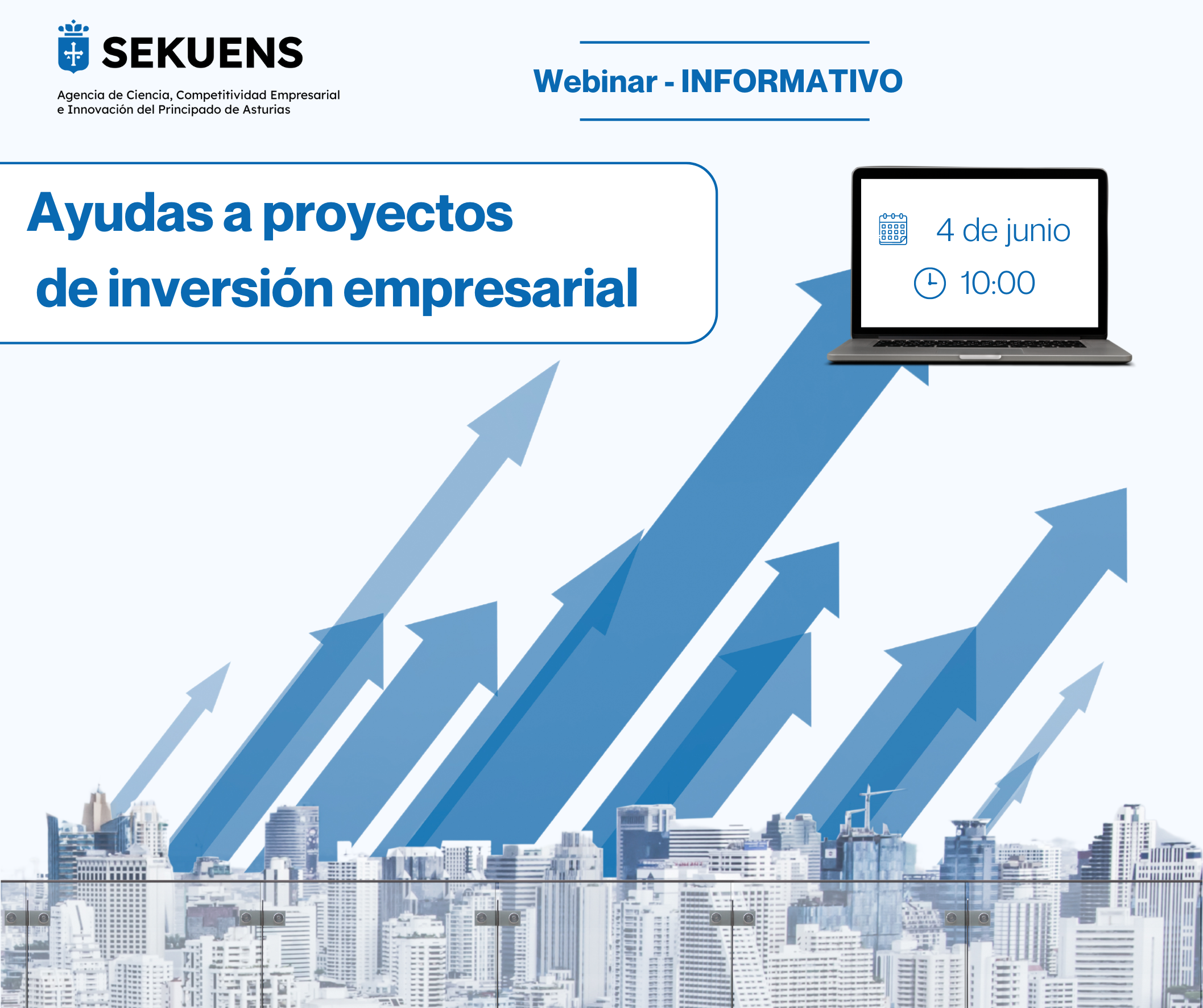 SEKUENS

Agencia de Ciencia, Competitividad Empresarial e Innovación del Principado de Asturias

Webinar - INFORMATIVO

Ayudas a proyectos de inversión empresarial

4 de junio

10:00